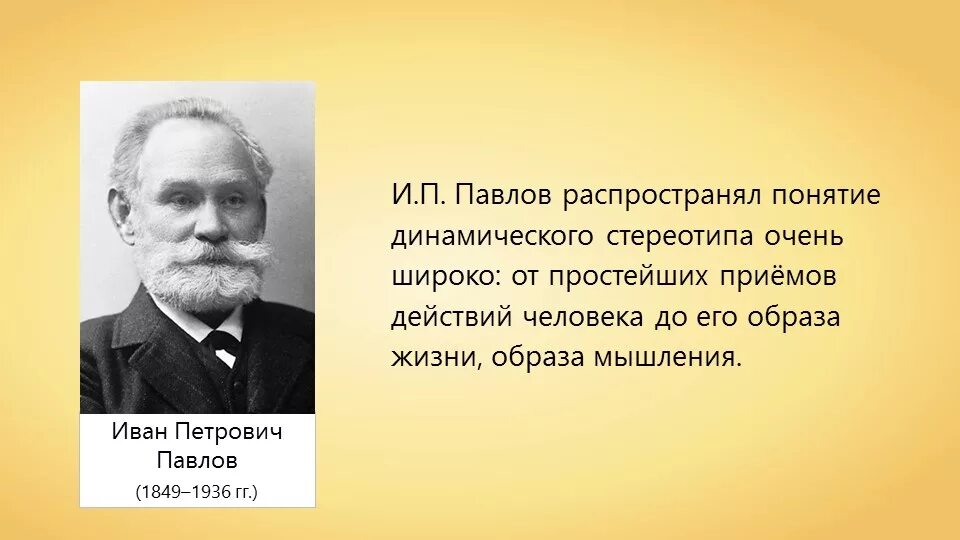 Иван Петрович
Павлов
(1849–1936 гг.)

И.П. Павлов распространял понятие динамического стереотипа очень широко: от простейших приёмов действий человека до его образа жизни, образа мышления.